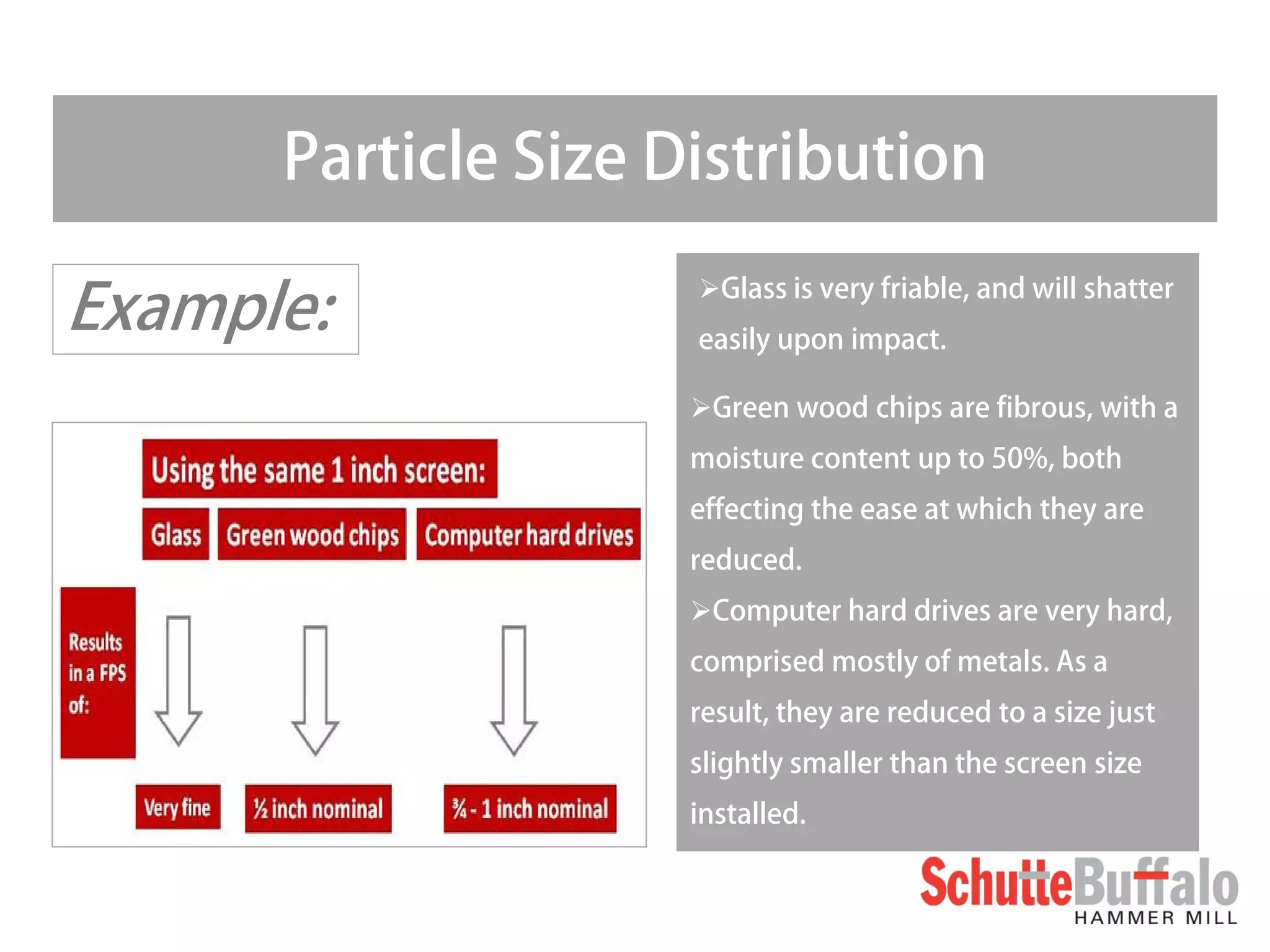 Particle Size Distribution

Example:

Using the same 1 inch screen:

Glass

Green wood chips

Computer hard drives

Results in a FPS of:

Very fine

½ inch nominal

¾ - 1 inch nominal

➢Glass is very friable, and will shatter easily upon impact.

➢Green wood chips are fibrous, with a moisture content up to 50%, both effecting the ease at which they are reduced.

➢Computer hard drives are very hard, comprised mostly of metals. As a result, they are reduced to a size just slightly smaller than the screen size installed.

SchutteBuffalo
HAMMER MILL